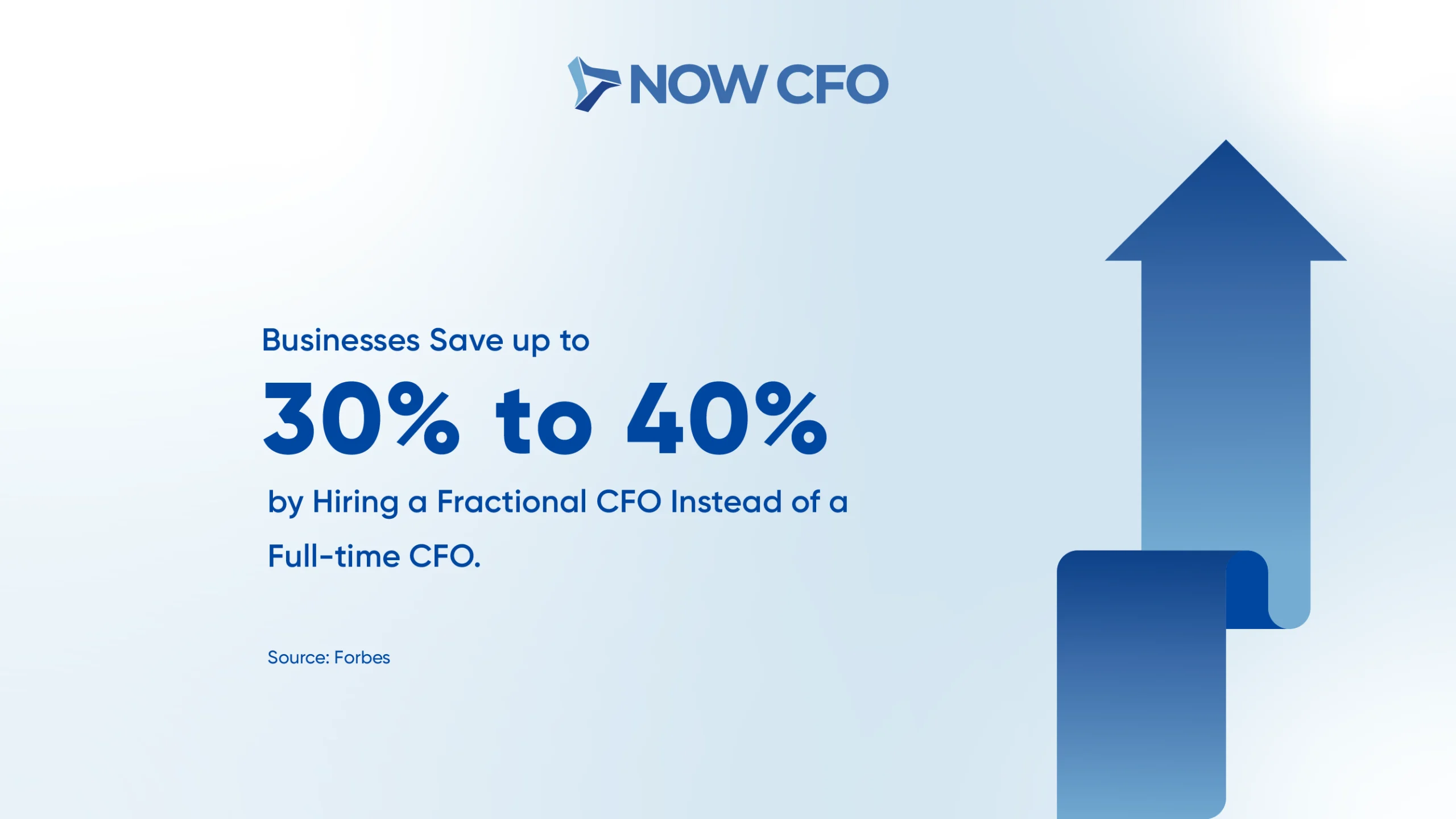 NOW CFO

Businesses Save up to

30% to 40%

by Hiring a Fractional CFO Instead of a Full-time CFO.

Source: Forbes